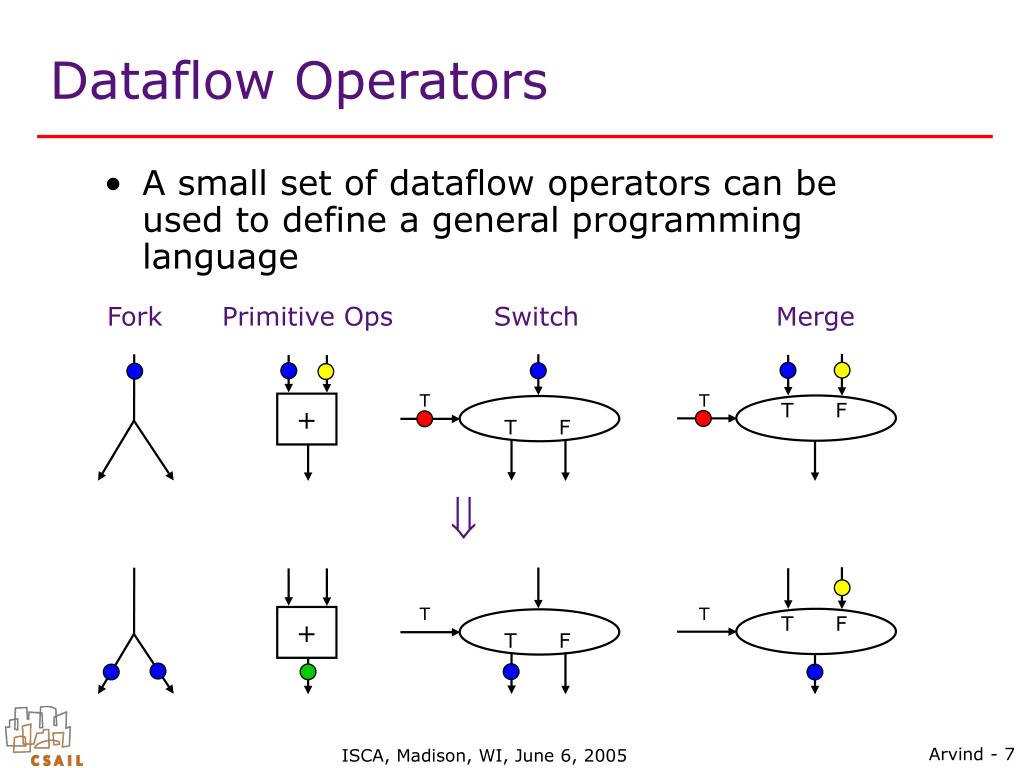 Dataflow Operators

• A small set of dataflow operators can be used to define a general programming language

Fork Primitive Ops Switch Merge

+

T

T F

T

T F

$\Downarrow$

+

T

T F

T

T F

CSAIL

ISCA, Madison, WI, June 6, 2005

Arvind - 7